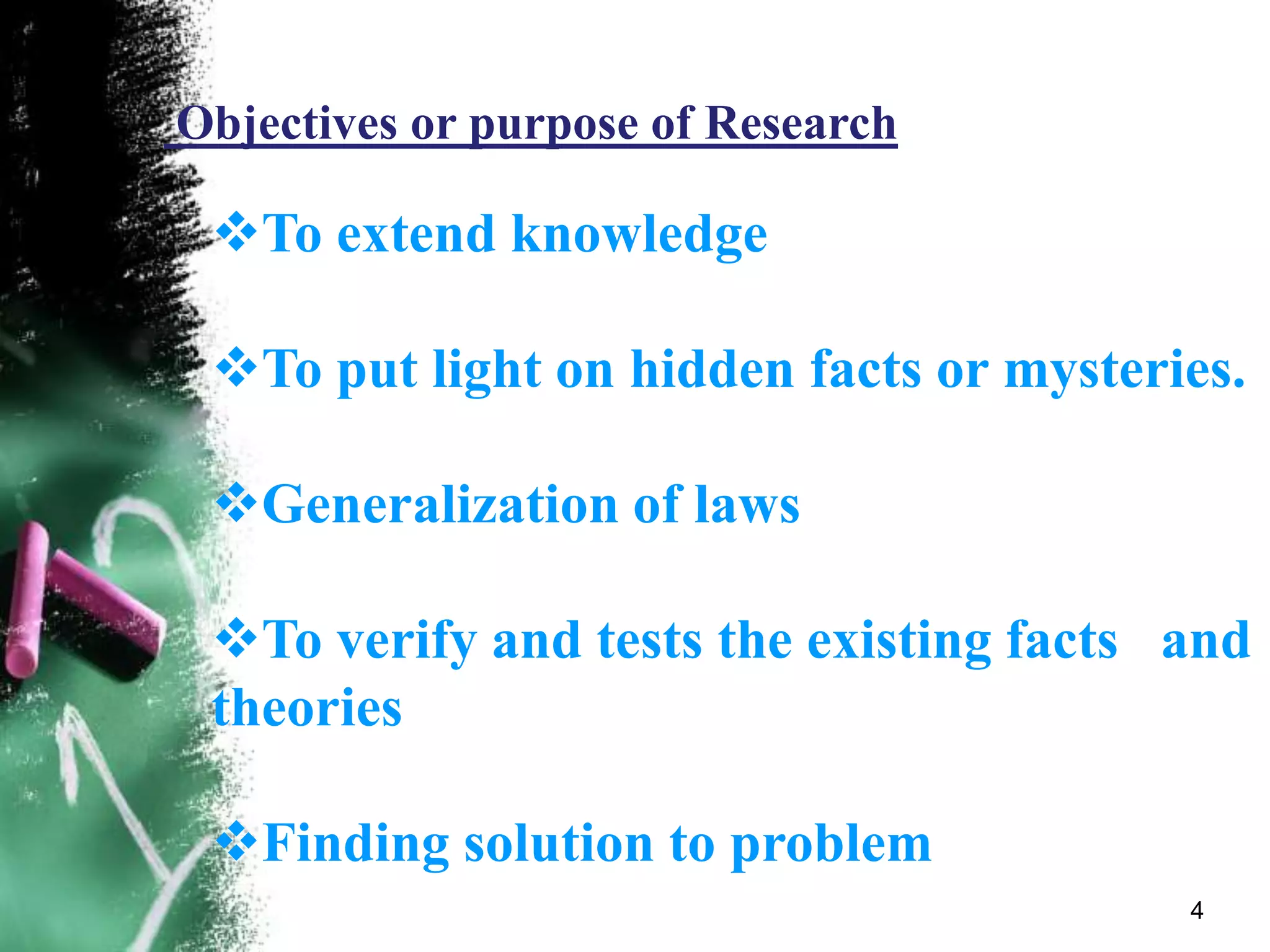 Objectives or purpose of Research

❖To extend knowledge

❖To put light on hidden facts or mysteries.

❖Generalization of laws

❖To verify and tests the existing facts and theories

❖Finding solution to problem

4